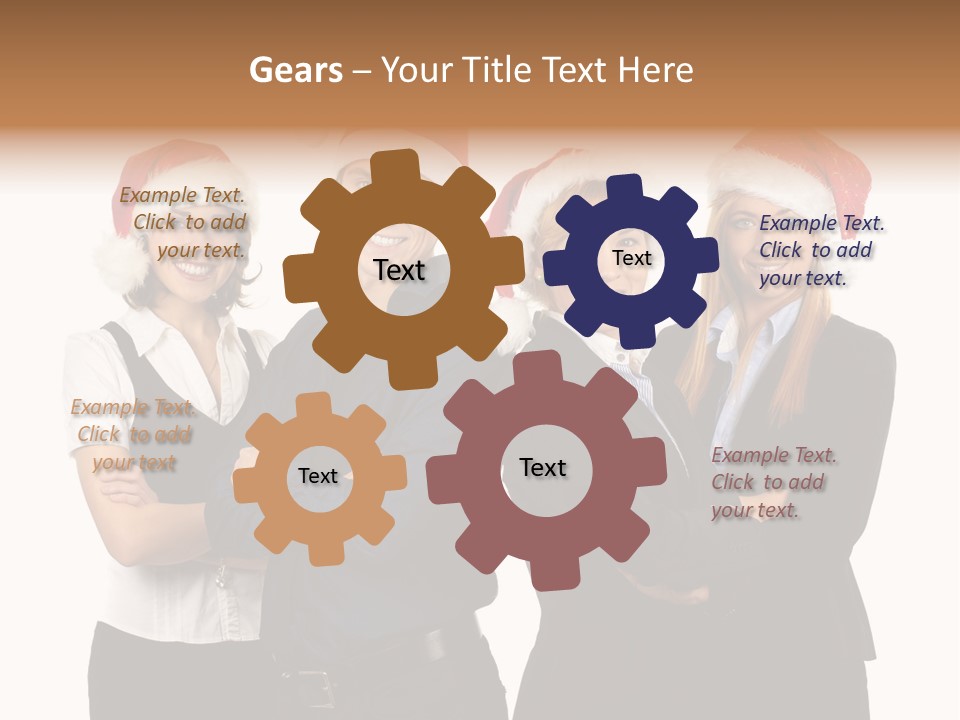 Gears – Your Title Text Here

Example Text. Click to add your text.

Text

Text

Example Text. Click to add your text.

Example Text. Click to add your text

Text

Text

Example Text. Click to add your text.